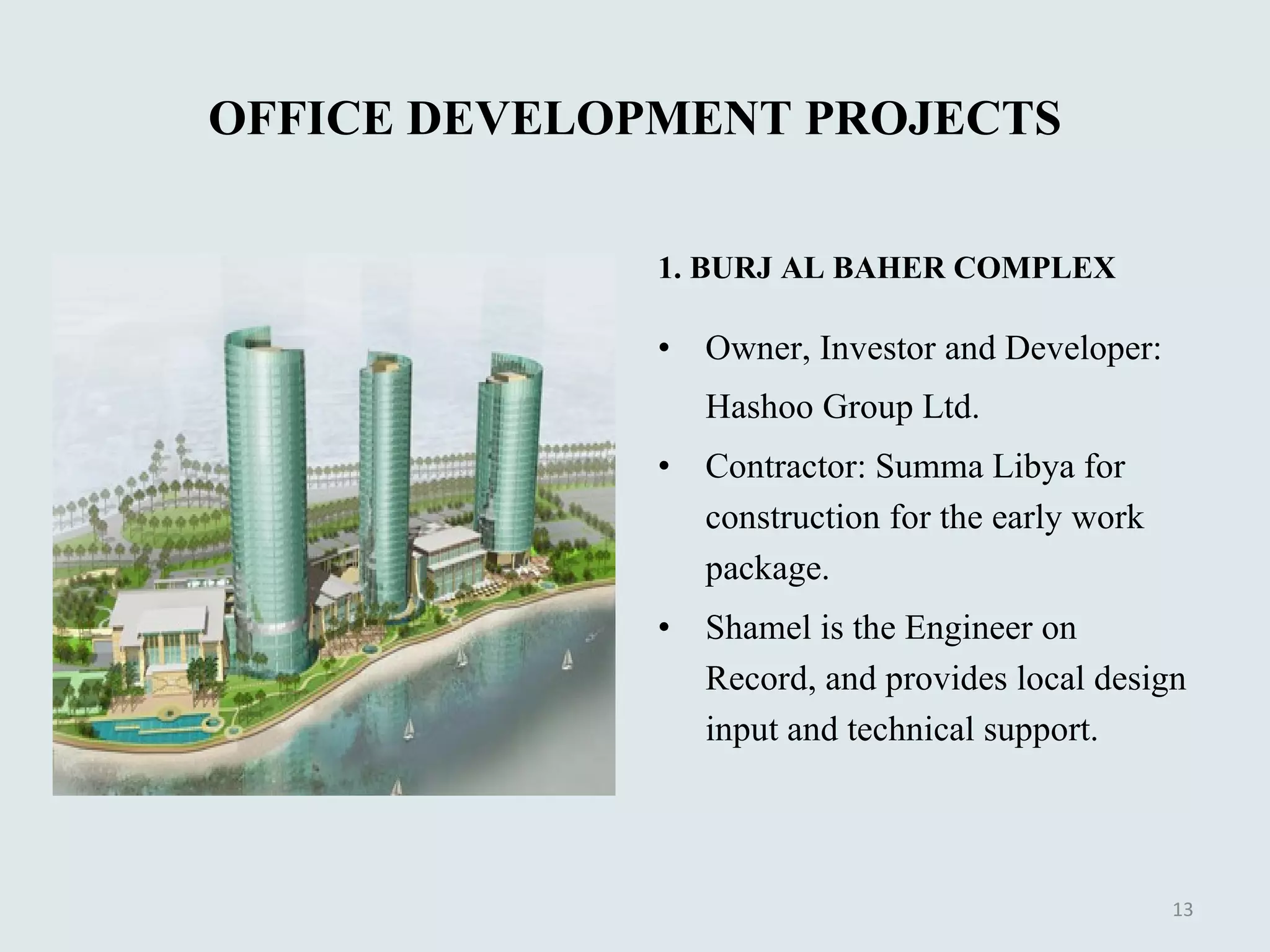 OFFICE DEVELOPMENT PROJECTS

1. BURJ AL BAHER COMPLEX

• Owner, Investor and Developer: Hashoo Group Ltd.

• Contractor: Summa Libya for construction for the early work package.

• Shamel is the Engineer on Record, and provides local design input and technical support.

13